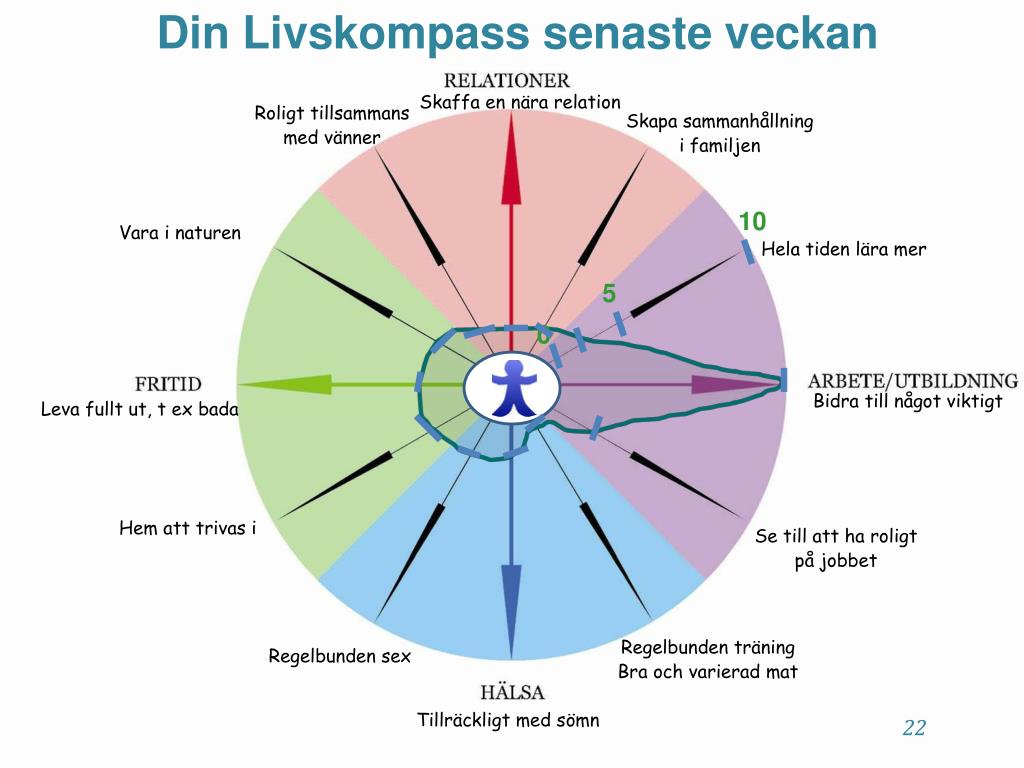 Din Livskompass senaste veckan

RELATIONER
Skaffa en nära relation
Roligt tillsammans med vänner
Skapa sammanhållning i familjen
Vara i naturen
10
Hela tiden lära mer
5
0
FRITID
Leva fullt ut, t ex bada
ARBETE/UTBILDNING
Bidra till något viktigt
Hem att trivas i
Se till att ha roligt på jobbet
Regelbunden sex
Regelbunden träning
Bra och varierad mat
HÄLSA
Tillräckligt med sömn
22